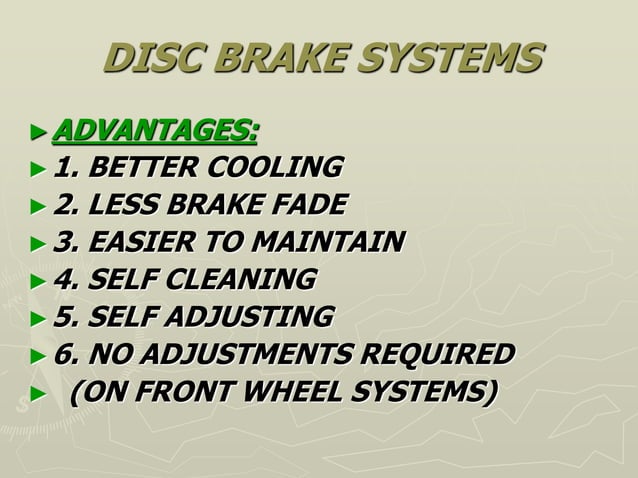 DISC BRAKE SYSTEMS

► ADVANTAGES:
► 1. BETTER COOLING
► 2. LESS BRAKE FADE
► 3. EASIER TO MAINTAIN
► 4. SELF CLEANING
► 5. SELF ADJUSTING
► 6. NO ADJUSTMENTS REQUIRED
► (ON FRONT WHEEL SYSTEMS)